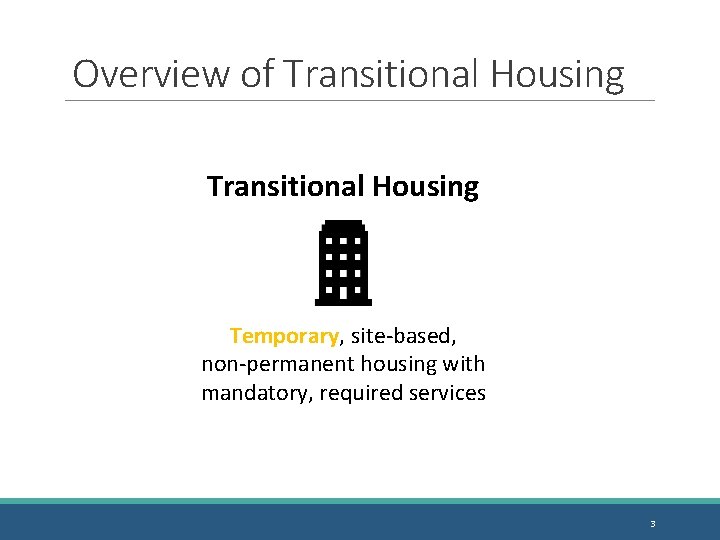 Overview of Transitional Housing

Transitional Housing

Temporary, site-based, non-permanent housing with mandatory, required services

3